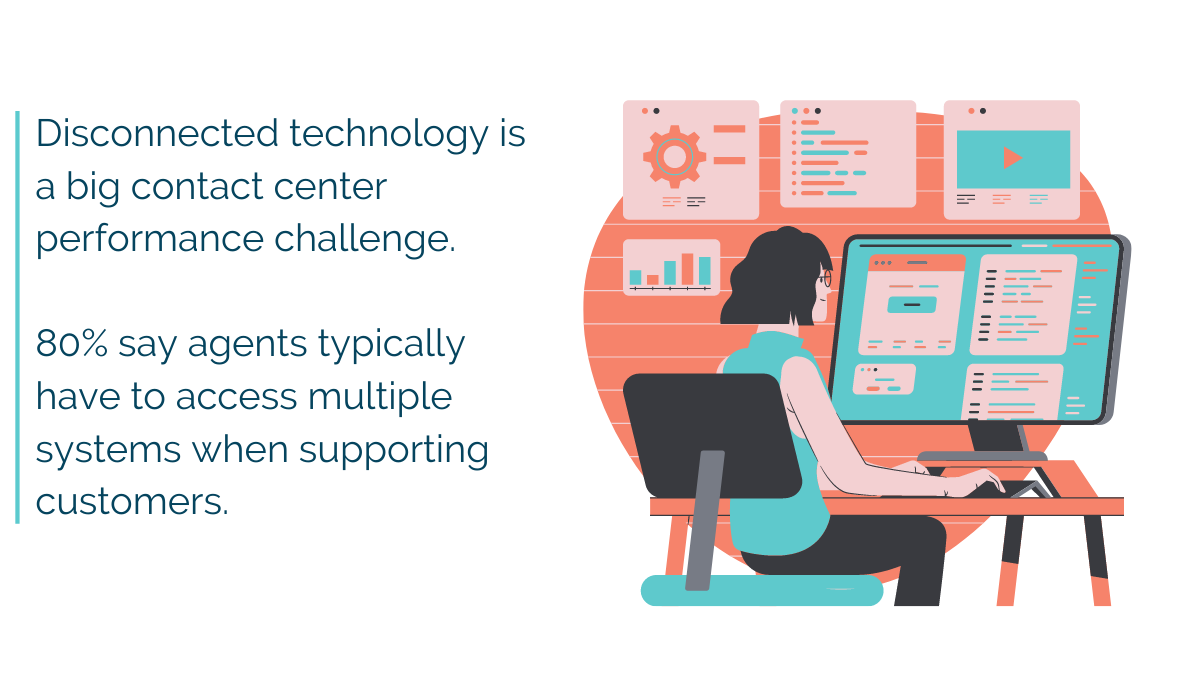 Disconnected technology is a big contact center performance challenge.

80% say agents typically have to access multiple systems when supporting customers.